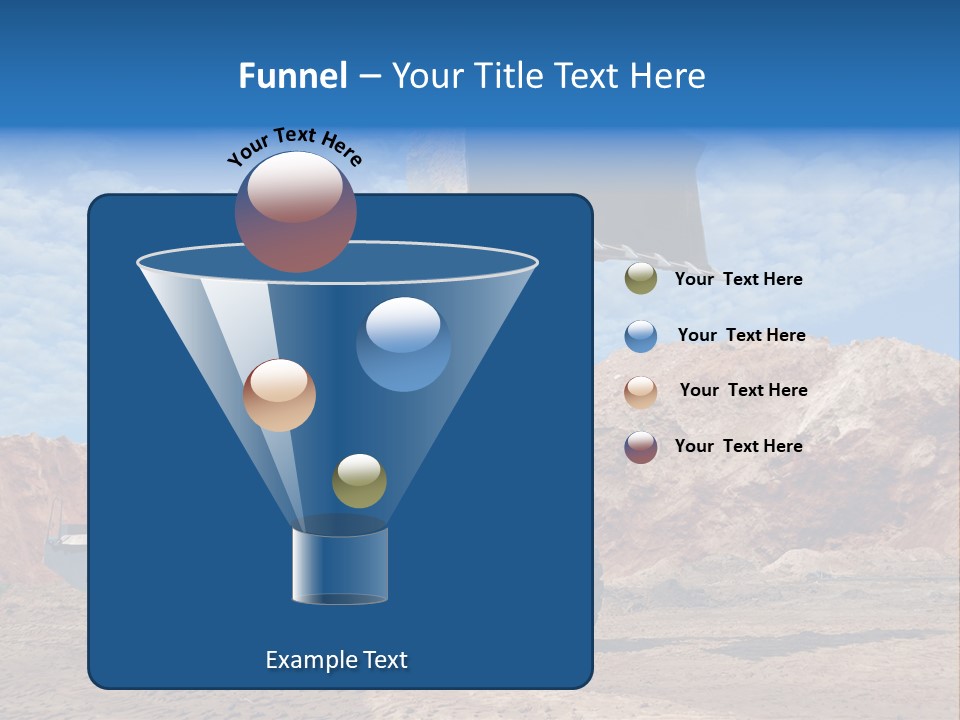 Funnel – Your Title Text Here

Your Text Here

Your  Text Here

Your  Text Here

Your  Text Here

Your  Text Here

Example Text